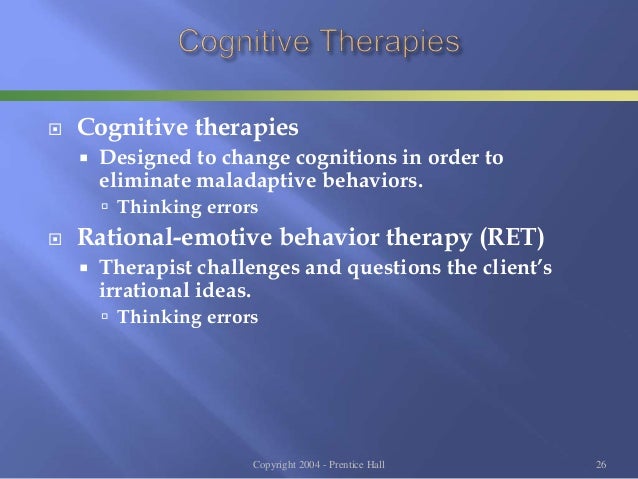 Cognitive Therapies

Cognitive therapies
Designed to change cognitions in order to eliminate maladaptive behaviors.
Thinking errors

Rational-emotive behavior therapy (RET)
Therapist challenges and questions the client's irrational ideas.
Thinking errors

Copyright 2004 - Prentice Hall

26